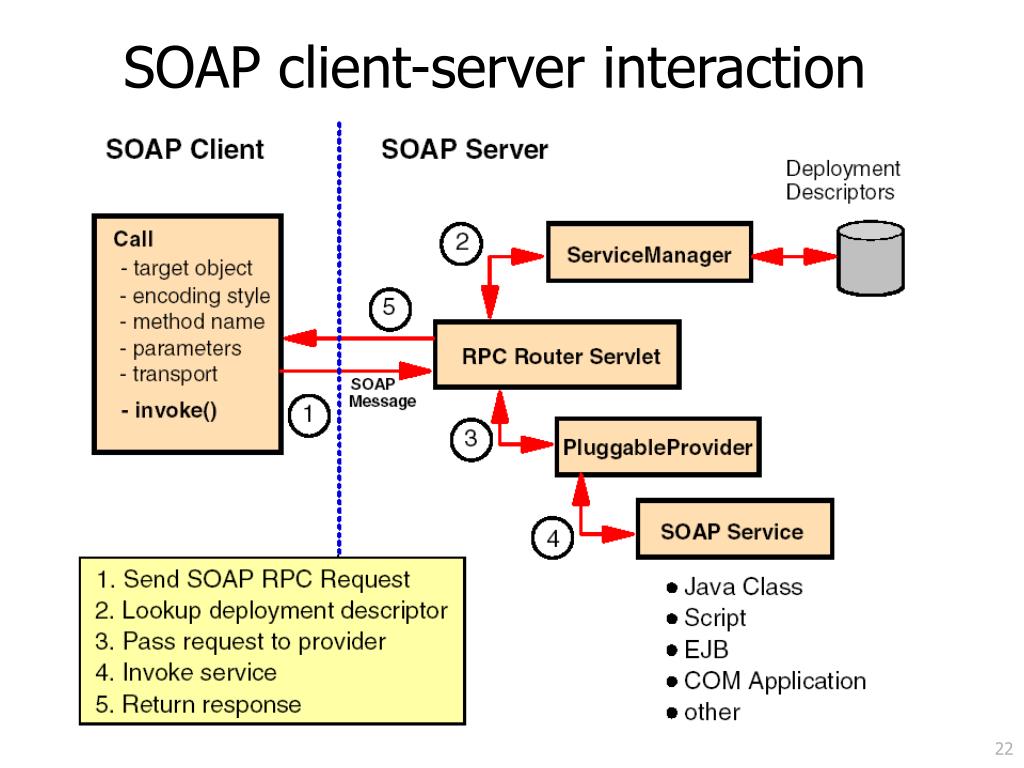 SOAP client-server interaction

SOAP Client

SOAP Server

Deployment Descriptors

Call
- target object
- encoding style
- method name
- parameters
- transport
- invoke()

2

ServiceManager

5

RPC Router Servlet

SOAP Message

1

3

PluggableProvider

4

SOAP Service

1. Send SOAP RPC Request
2. Lookup deployment descriptor
3. Pass request to provider
4. Invoke service
5. Return response

● Java Class
● Script
● EJB
● COM Application
● other

22